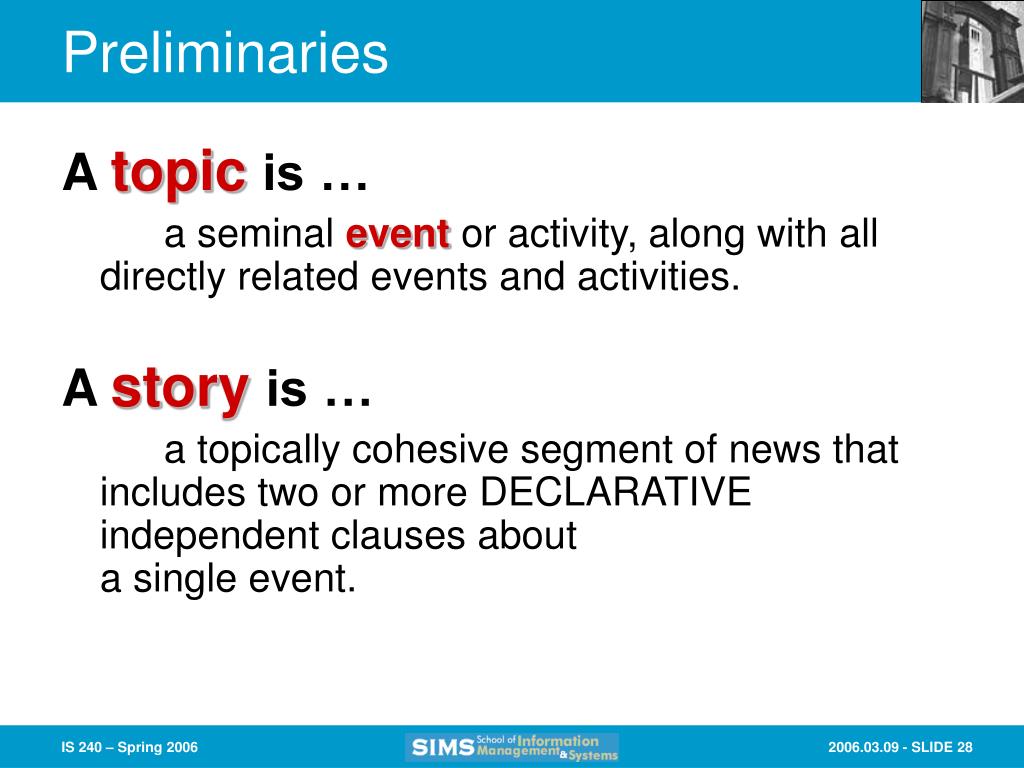 Preliminaries

A topic is …

a seminal event or activity, along with all directly related events and activities.

A story is …

a topically cohesive segment of news that includes two or more DECLARATIVE independent clauses about
a single event.

IS 240 – Spring 2006

SIMS School of Information Management & Systems

2006.03.09 - SLIDE 28